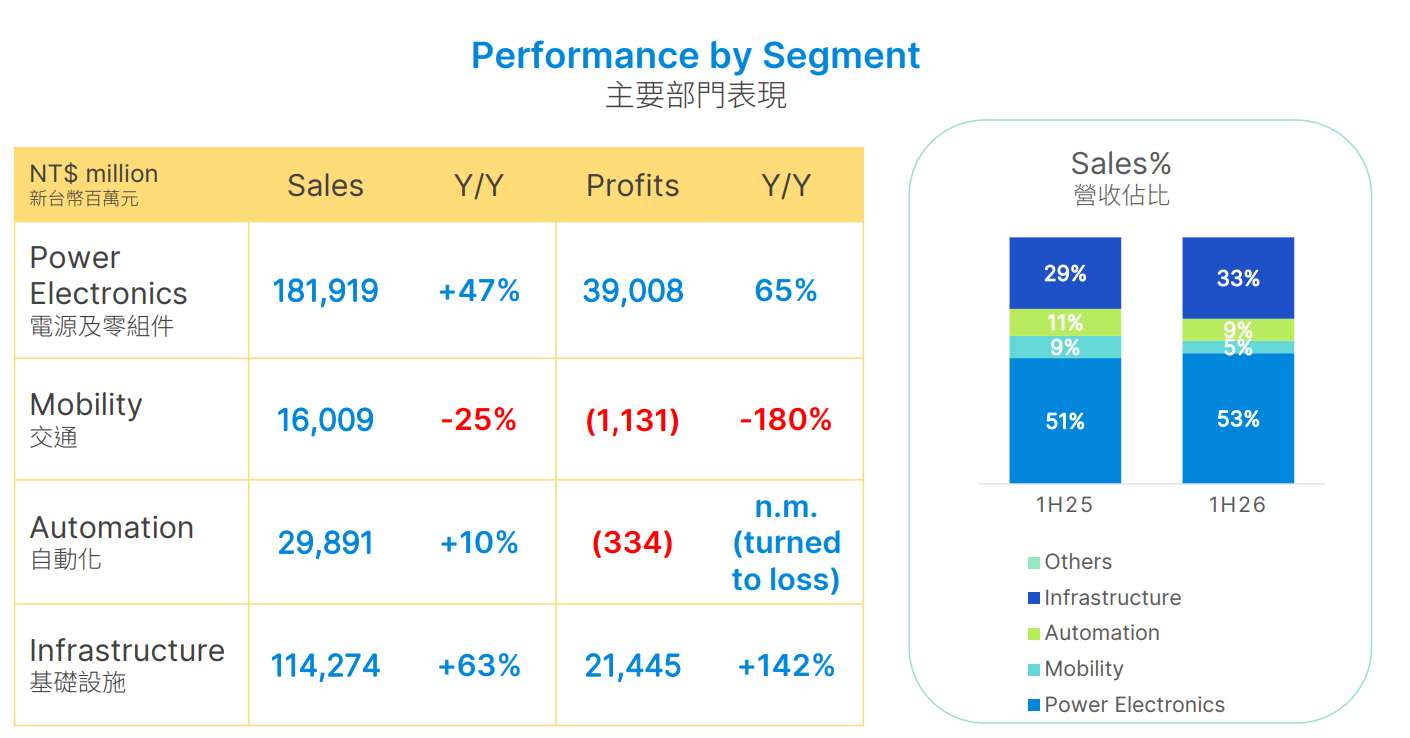 Performance by Segment
主要部門表現

| NT$ million 新台幣百萬元 | Sales | Y/Y | Profits | Y/Y |
|---|---|---|---|---|
| Power Electronics 電源及零組件 | 181,919 | +47% | 39,008 | 65% |
| Mobility 交通 | 16,009 | -25% | (1,131) | -180% |
| Automation 自動化 | 29,891 | +10% | (334) | n.m. (turned to loss) |
| Infrastructure 基礎設施 | 114,274 | +63% | 21,445 | +142% |

Sales%
營收佔比

29%
11%
9%
51%
33%
9%
5%
53%

1H25
1H26

Others
Infrastructure
Automation
Mobility
Power Electronics